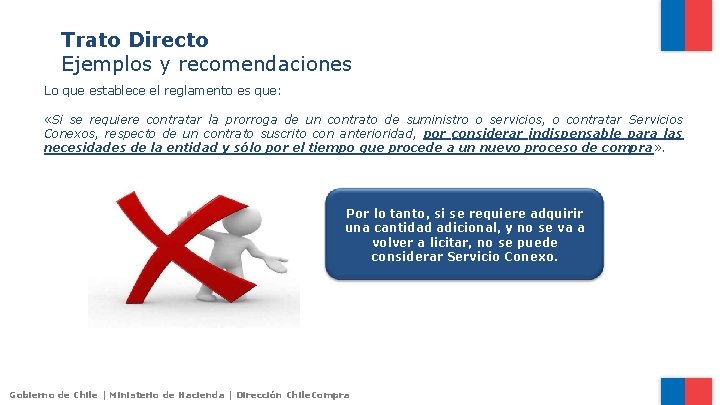 Trato Directo
Ejemplos y recomendaciones

Lo que establece el reglamento es que:

«Si se requiere contratar la prorroga de un contrato de suministro o servicios, o contratar Servicios Conexos, respecto de un contrato suscrito con anterioridad, por considerar indispensable para las necesidades de la entidad y sólo por el tiempo que procede a un nuevo proceso de compra».

Por lo tanto, si se requiere adquirir una cantidad adicional, y no se va a volver a licitar, no se puede considerar Servicio Conexo.

Gobierno de Chile | Ministerio de Hacienda | Dirección ChileCompra